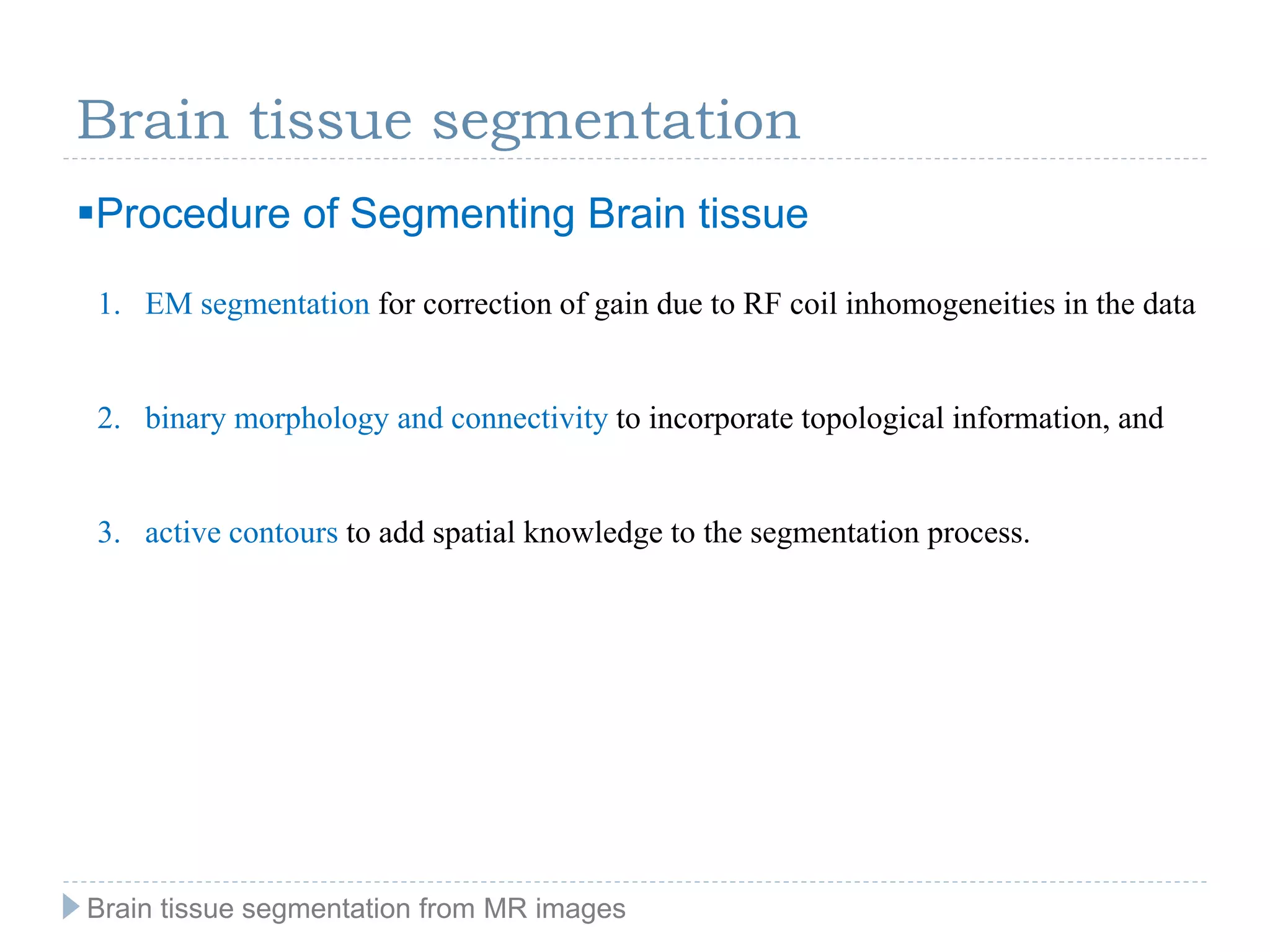 Brain tissue segmentation

▪Procedure of Segmenting Brain tissue

1. EM segmentation for correction of gain due to RF coil inhomogeneities in the data

2. binary morphology and connectivity to incorporate topological information, and

3. active contours to add spatial knowledge to the segmentation process.

Brain tissue segmentation from MR images